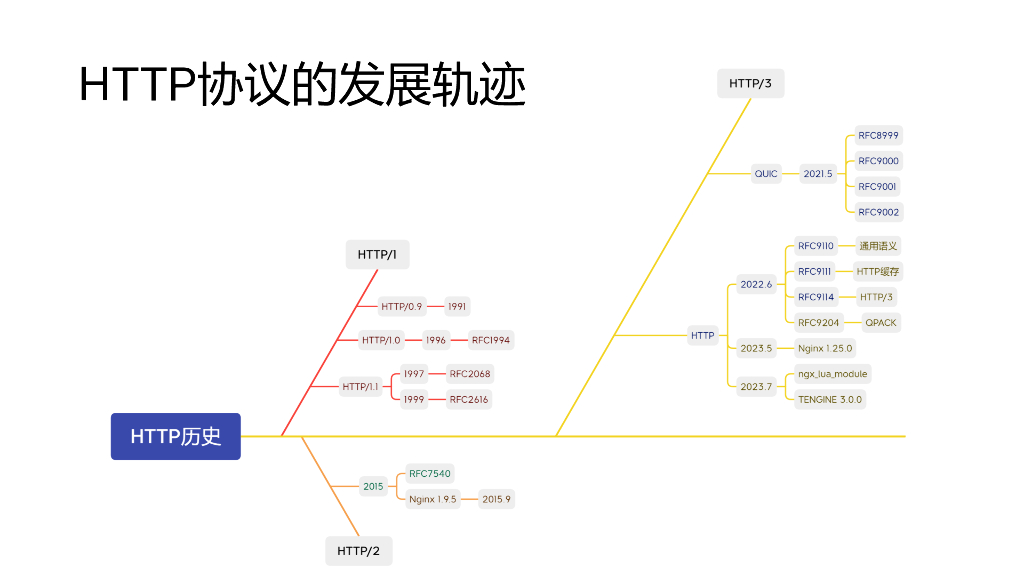 HTTP协议的发展轨迹

HTTP历史

HTTP/1
HTTP/0.9
1991
HTTP/1.0
1996
RFC1994
HTTP/1.1
1997
RFC2068
1999
RFC2616

HTTP/2
2015
RFC7540
Nginx 1.9.5
2015.9

HTTP/3
QUIC
2021.5
RFC8999
RFC9000
RFC9001
RFC9002
HTTP
2022.6
RFC9110
通用语义
RFC9111
HTTP缓存
RFC9114
HTTP/3
RFC9204
QPACK
2023.5
Nginx 1.25.0
2023.7
ngx_lua_module
TENGINE 3.0.0